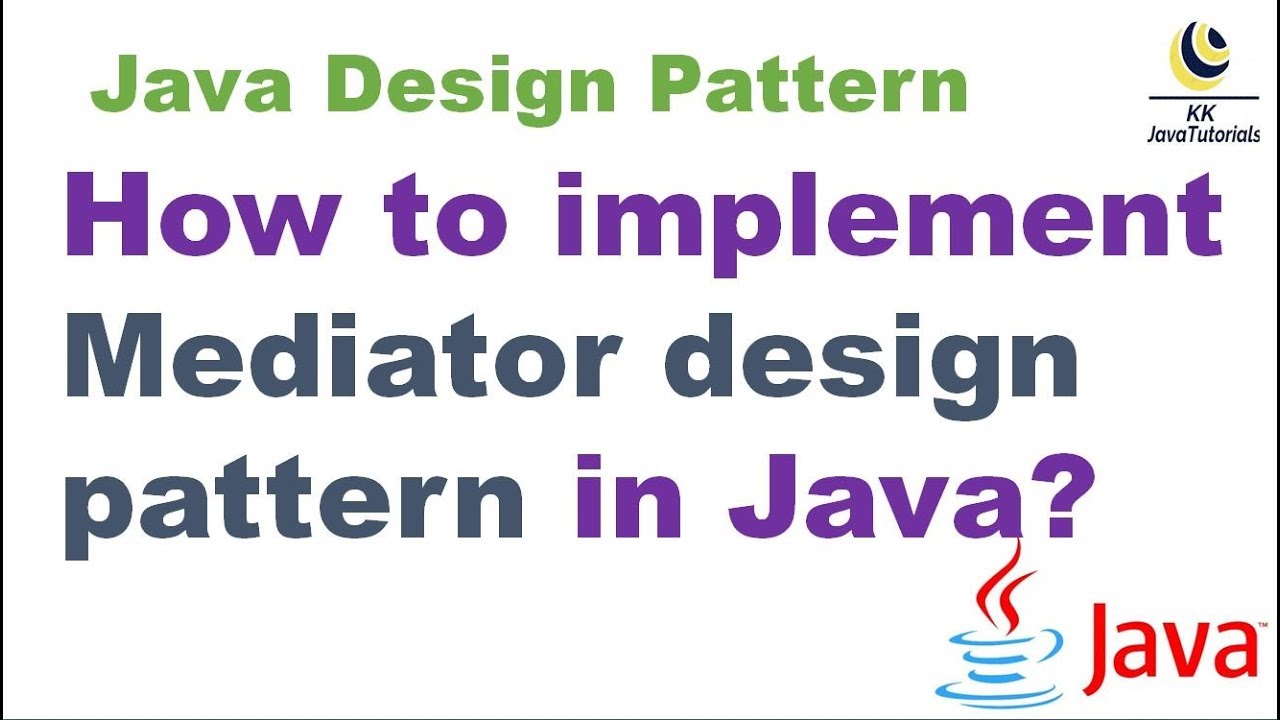 Java Design Pattern

KK JavaTutorials

How to implement Mediator design pattern in Java?

Java